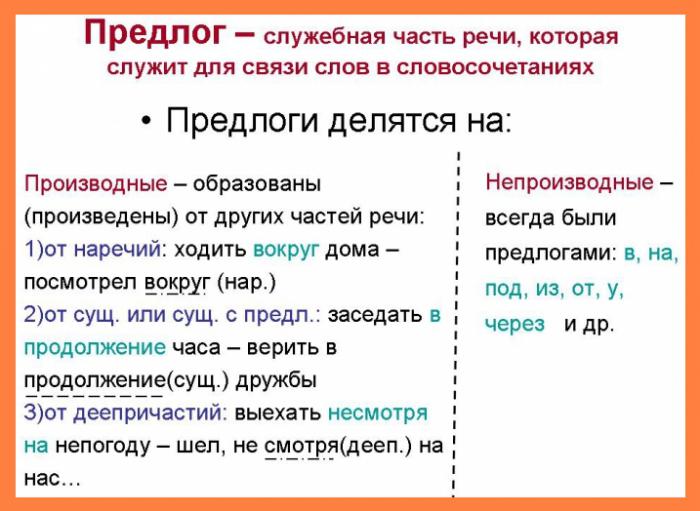 Предлог – служебная часть речи, которая служит для связи слов в словосочетаниях

• Предлоги делятся на:

Производные – образованы (произведены) от других частей речи:
1)от наречий: ходить вокруг дома – посмотрел вокруг (нар.)
2)от сущ. или сущ. с предл.: заседать в продолжение часа – верить в продолжение(сущ.) дружбы
3)от деепричастий: выехать несмотря на непогоду – шел, не смотря(дееп.) на нас…

Непроизводные – всегда были предлогами: в, на, под, из, от, у, через и др.